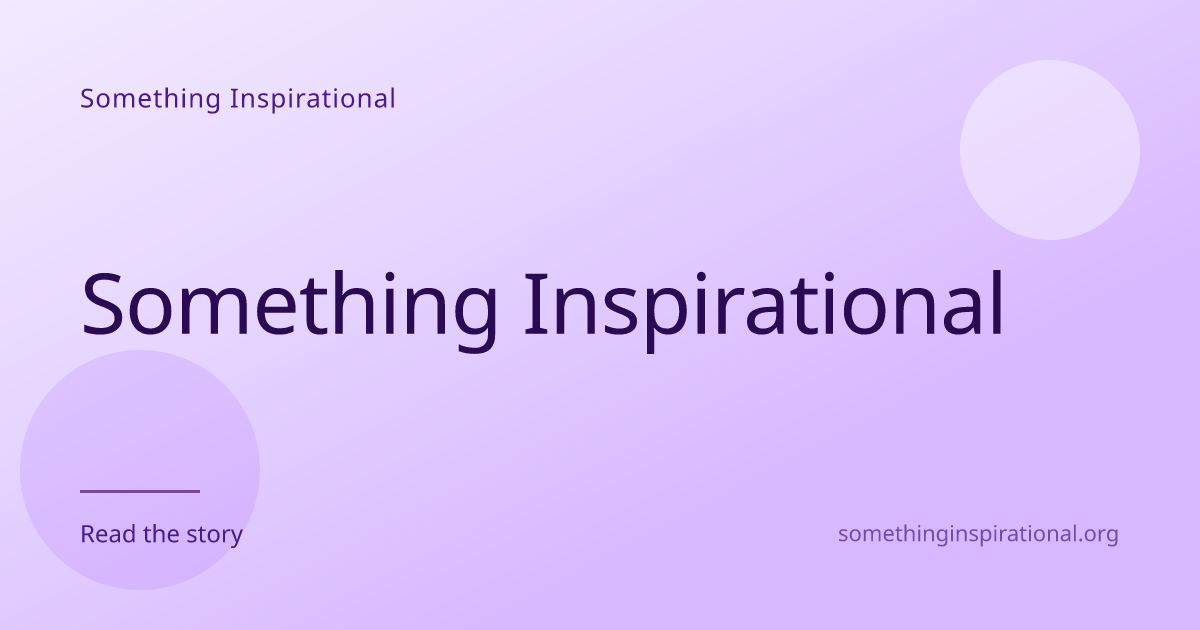 Something Inspirational

Something Inspirational

Read the story

somethinginspirational.org